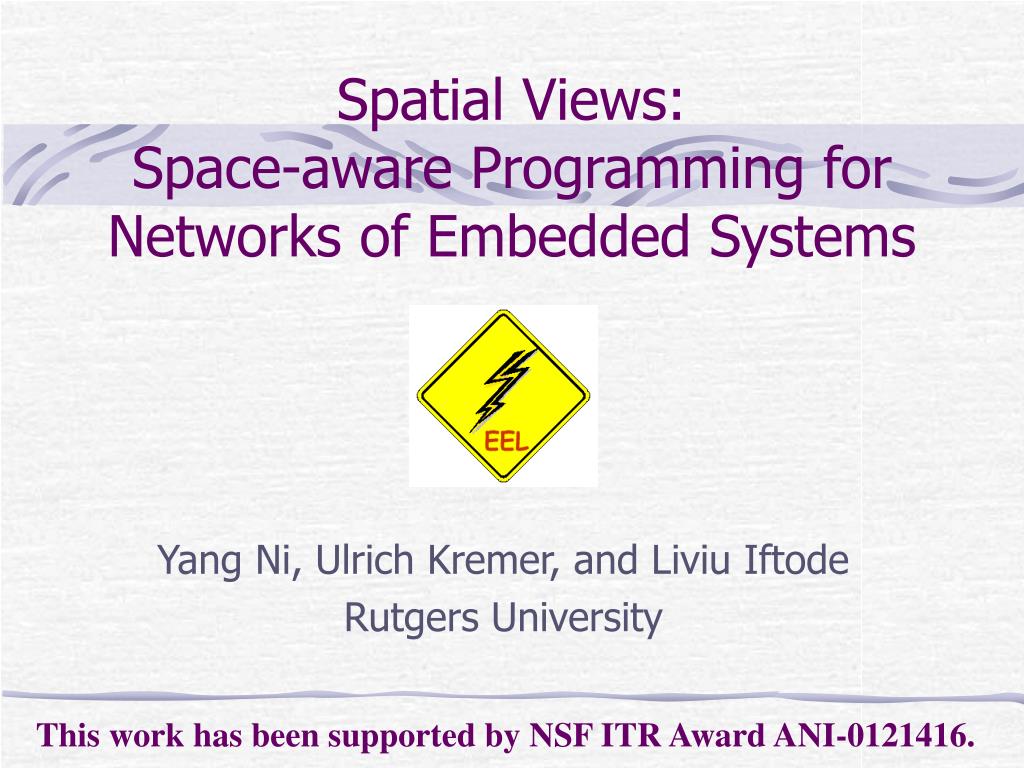 Spatial Views:
Space-aware Programming for Networks of Embedded Systems

EEL

Yang Ni, Ulrich Kremer, and Liviu Iftode
Rutgers University

This work has been supported by NSF ITR Award ANI-0121416.